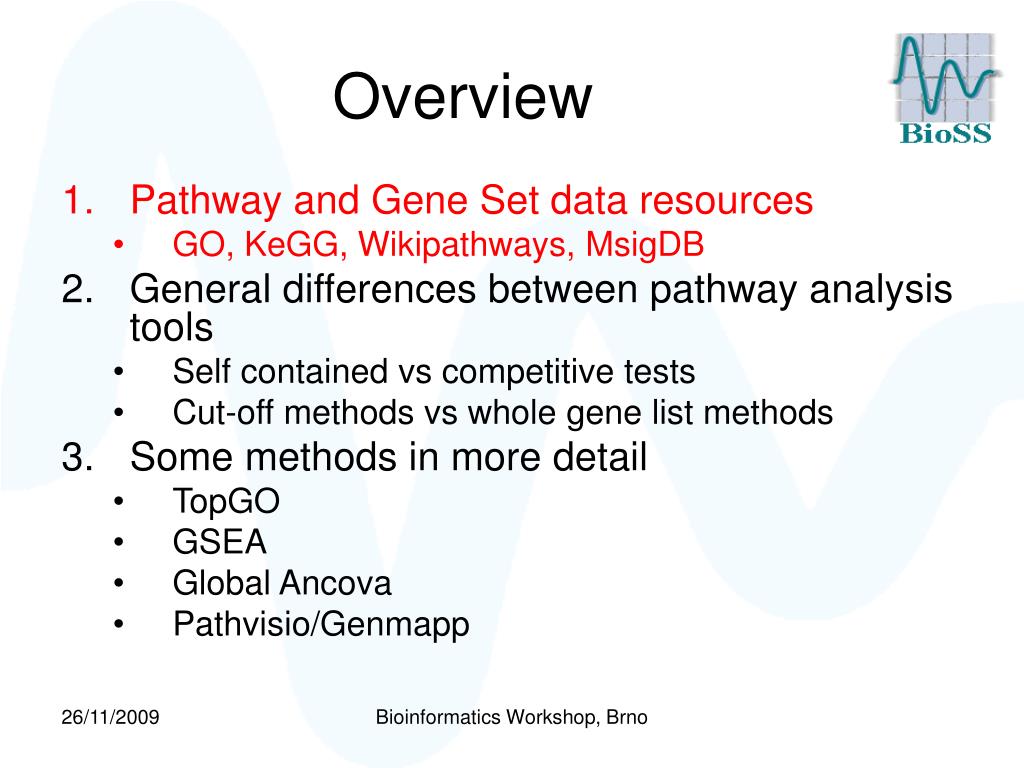 Overview

BioSS

1. Pathway and Gene Set data resources
• GO, KeGG, Wikipathways, MsigDB
2. General differences between pathway analysis tools
• Self contained vs competitive tests
• Cut-off methods vs whole gene list methods
3. Some methods in more detail
• TopGO
• GSEA
• Global Ancova
• Pathvisio/Genmapp

26/11/2009

Bioinformatics Workshop, Brno